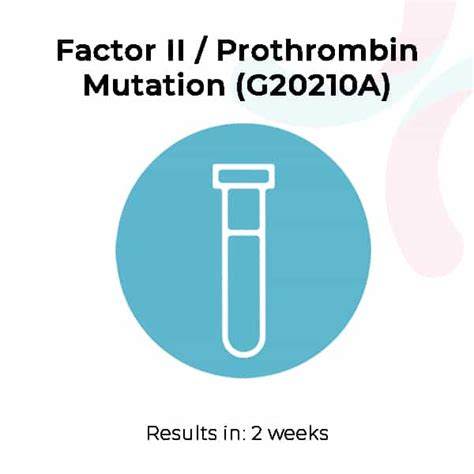 Factor II / Prothrombin Mutation (G20210A)

Results in: 2 weeks